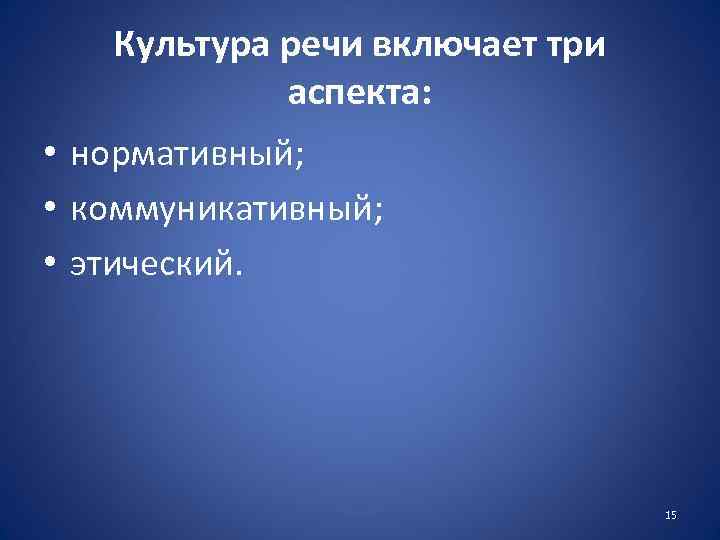 Культура речи включает три аспекта:

• нормативный;
• коммуникативный;
• этический.

15